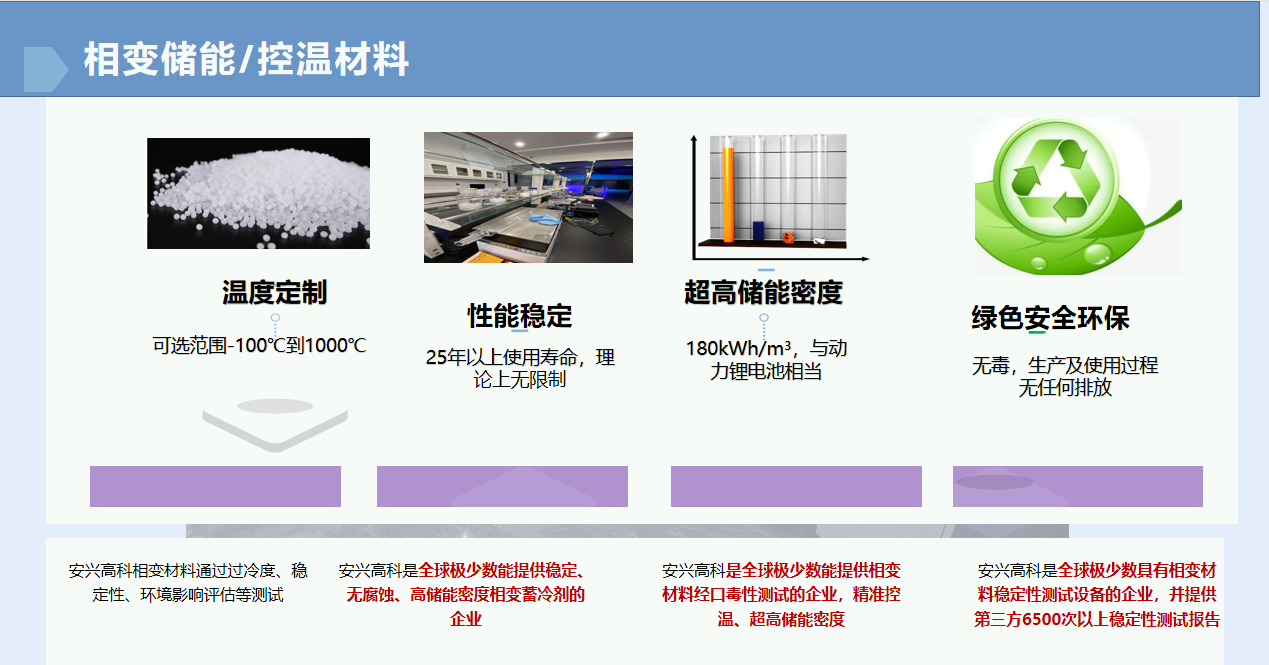 相变储能/控温材料

温度定制

可选范围-100℃到1000℃

性能稳定

25年以上使用寿命，理论上无限制

超高储能密度

180kWh/m³，与动力锂电池相当

绿色安全环保

无毒，生产及使用过程无任何排放

安兴高科相变材料通过过冷度、稳定性、环境影响评估等测试

安兴高科是全球极少数能提供稳定、无腐蚀、高储能密度相变蓄冷剂的企业

安兴高科是全球极少数能提供相变材料经口毒性测试的企业，精准控温、超高储能密度

安兴高科是全球极少数具有相变材料稳定性测试设备的企业，并提供第三方6500次以上稳定性测试报告